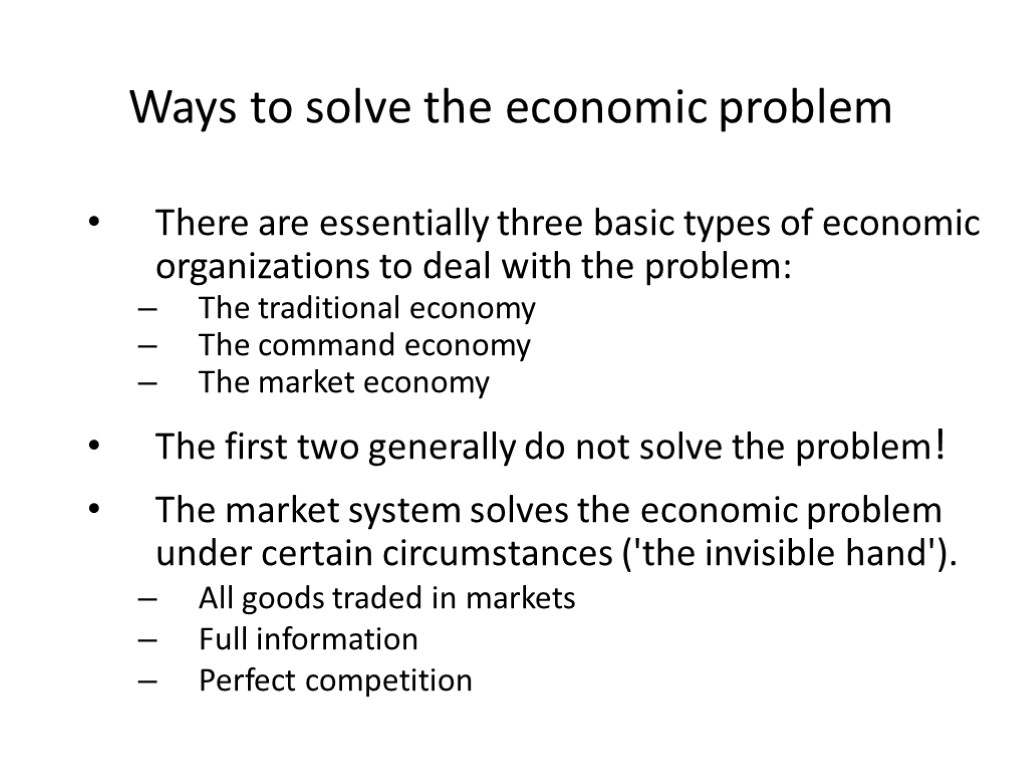 Ways to solve the economic problem

• There are essentially three basic types of economic organizations to deal with the problem:
– The traditional economy
– The command economy
– The market economy

• The first two generally do not solve the problem!

• The market system solves the economic problem under certain circumstances ('the invisible hand').
– All goods traded in markets
– Full information
– Perfect competition